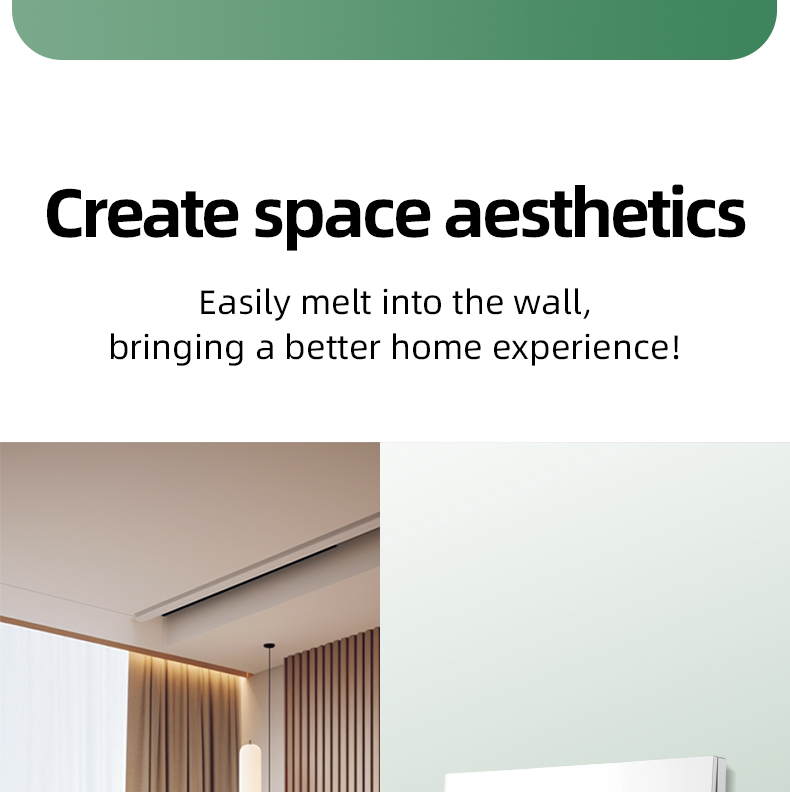 Create space aesthetics

Easily melt into the wall,
bringing a better home experience!